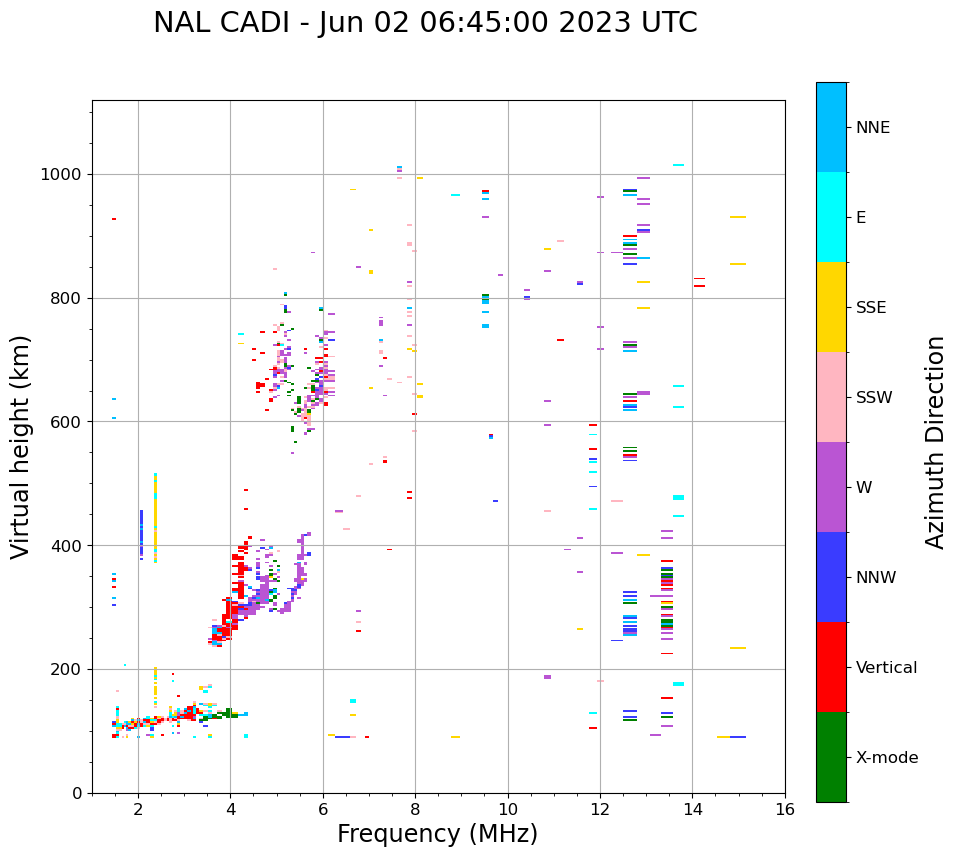 NAL CADI - Jun 02 06:45:00 2023 UTC

Virtual height (km)

1000
800
600
400
200
0

2 4 6 8 10 12 14 16

Frequency (MHz)

NNE
E
SSE
SSW
W
NNW
Vertical
X-mode

Azimuth Direction